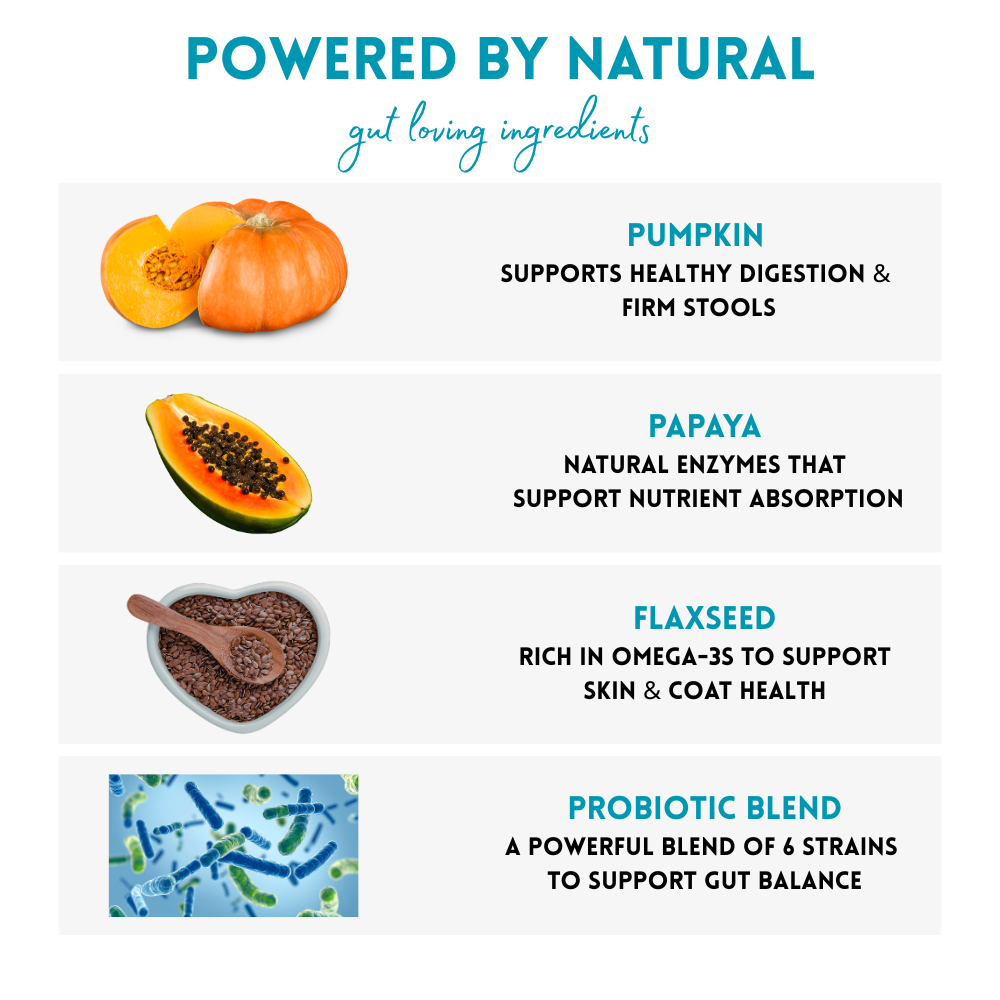 POWERED BY NATURAL
gut loving ingredients

PUMPKIN
SUPPORTS HEALTHY DIGESTION & FIRM STOOLS

PAPAYA
NATURAL ENZYMES THAT SUPPORT NUTRIENT ABSORPTION

FLAXSEED
RICH IN OMEGA-3S TO SUPPORT SKIN & COAT HEALTH

PROBIOTIC BLEND
A POWERFUL BLEND OF 6 STRAINS TO SUPPORT GUT BALANCE